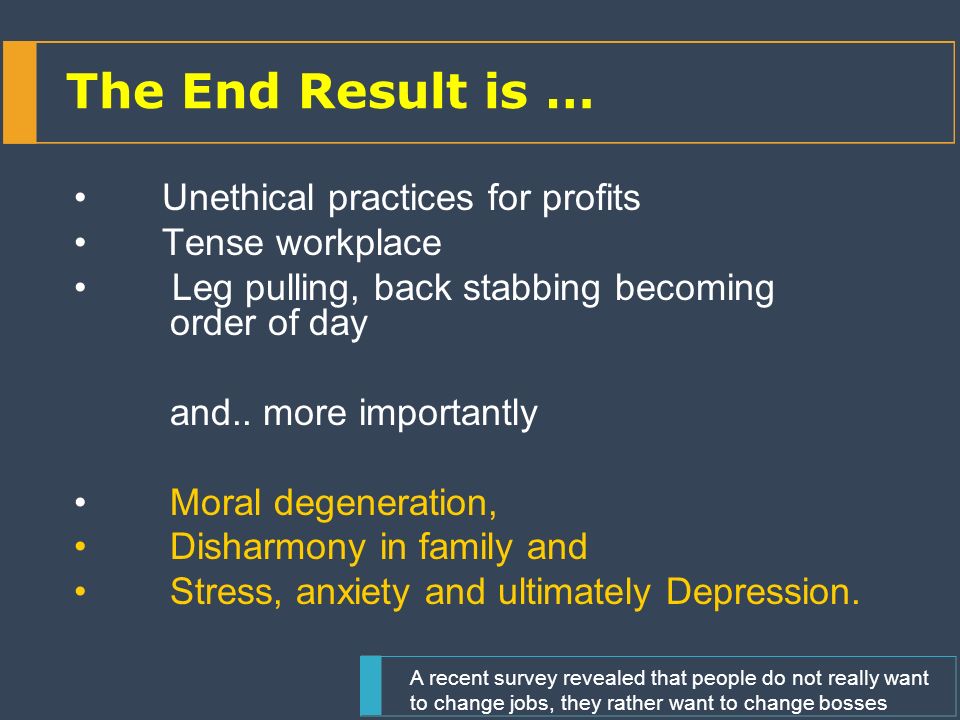 The End Result is …

• Unethical practices for profits
• Tense workplace
• Leg pulling, back stabbing becoming order of day

and.. more importantly

• Moral degeneration,
• Disharmony in family and
• Stress, anxiety and ultimately Depression.

A recent survey revealed that people do not really want to change jobs, they rather want to change bosses